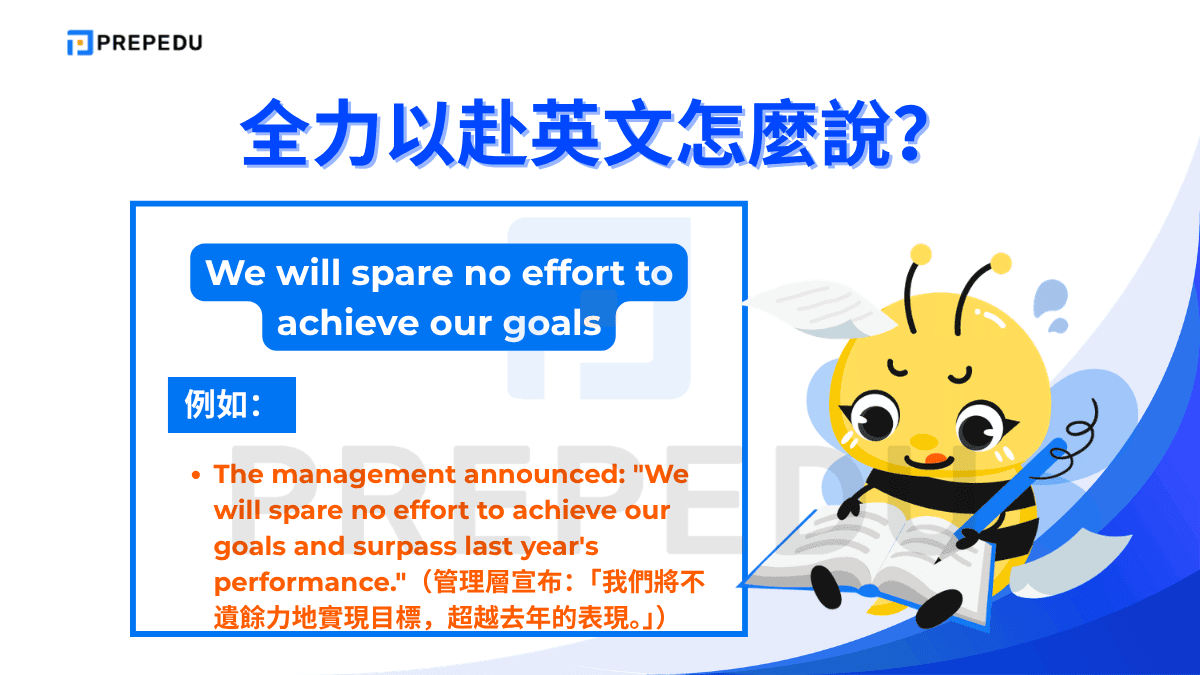 PREPEDU

全力以赴英文怎麼說?

We will spare no effort to achieve our goals

例如:

• The management announced: "We will spare no effort to achieve our goals and surpass last year's performance."（管理層宣布:「我們將不遺餘力地實現目標，超越去年的表現。」）

PREPEDU